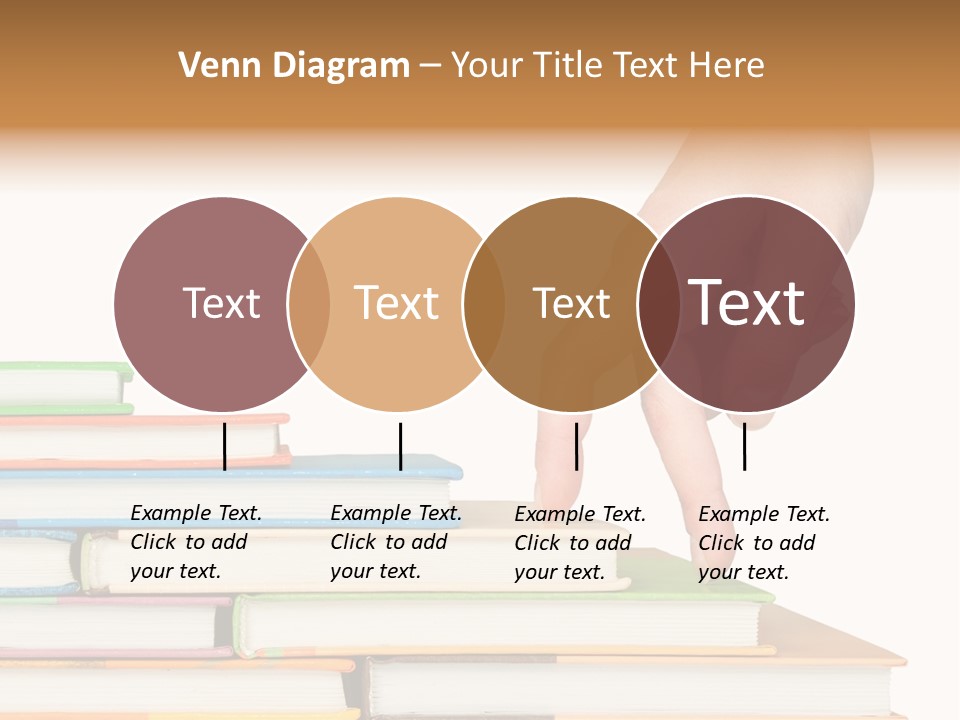 Venn Diagram – Your Title Text Here

Text

Text

Text

Text

Example Text. Click to add your text.

Example Text. Click to add your text.

Example Text. Click to add your text.

Example Text. Click to add your text.